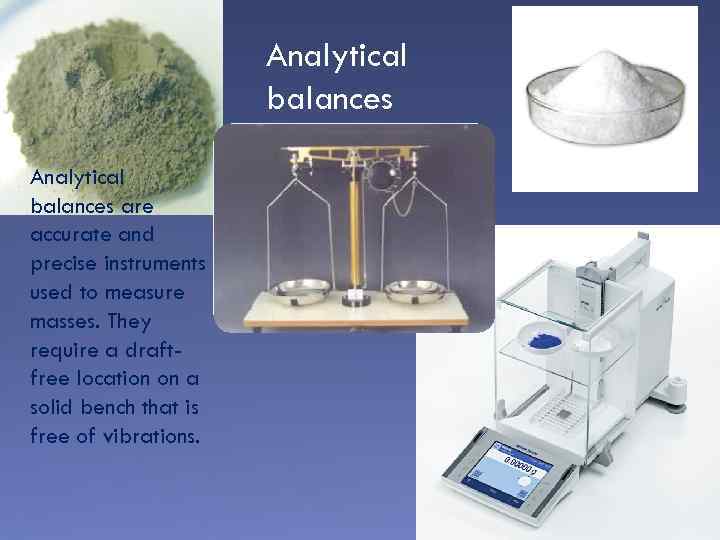 Analytical balances

Analytical balances are accurate and precise instruments used to measure masses. They require a draft-free location on a solid bench that is free of vibrations.

0.00000 g